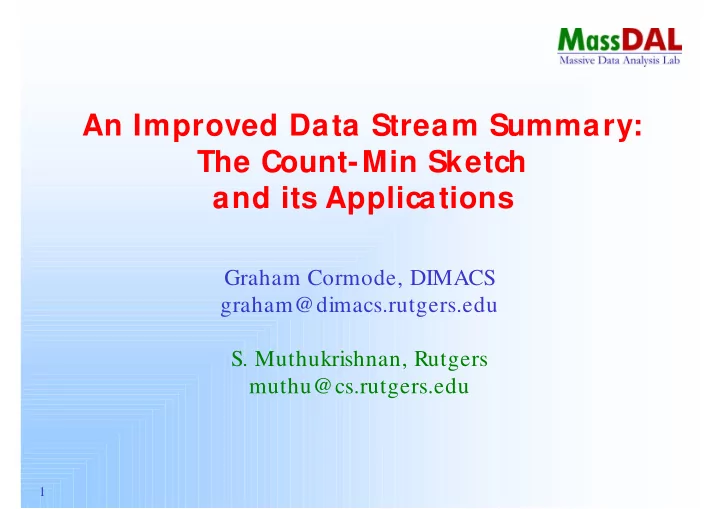 MassDAL
Massive Data Analysis Lab

An Improved Data Stream Summary: The Count-Min Sketch and its Applications

Graham Cormode, DIMACS
graham@dimacs.rutgers.edu

S. Muthukrishnan, Rutgers
muthu@cs.rutgers.edu

1